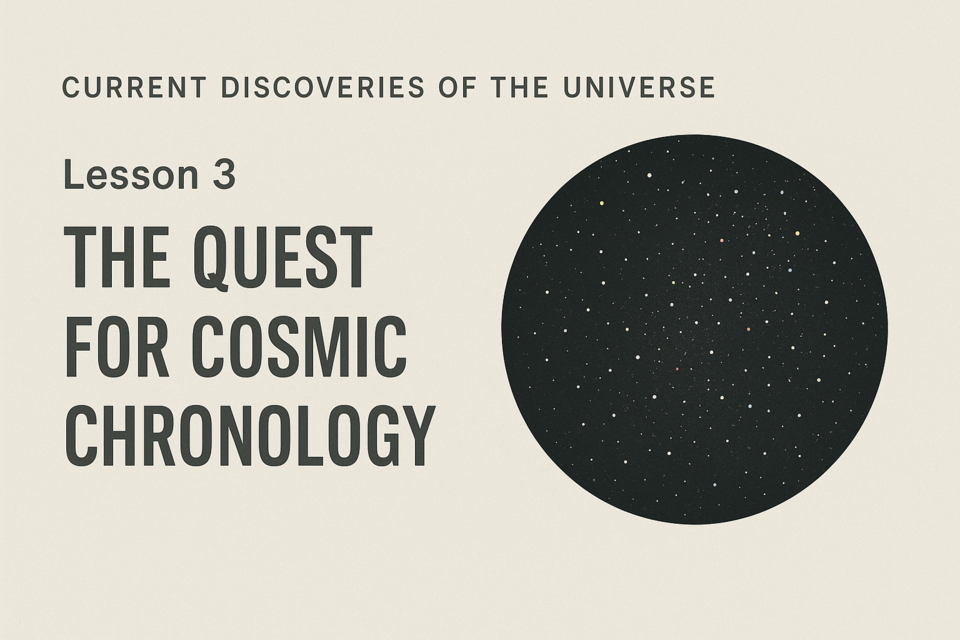 CURRENT DISCOVERIES OF THE UNIVERSE

Lesson 3

THE QUEST FOR COSMIC CHRONOLOGY